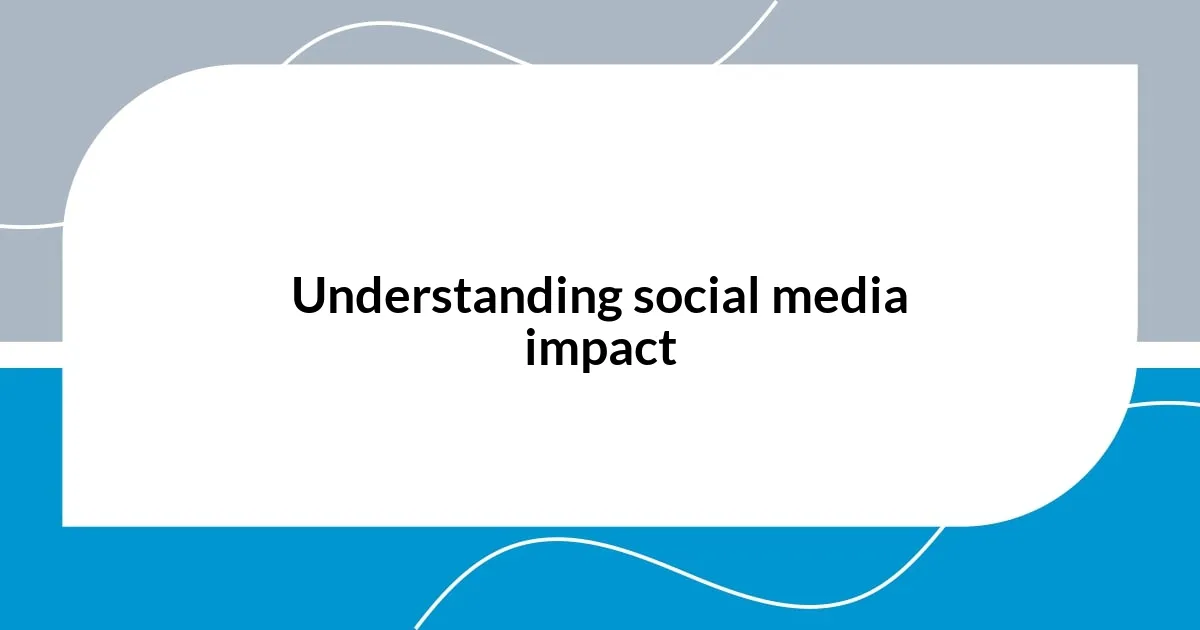 Understanding social media impact